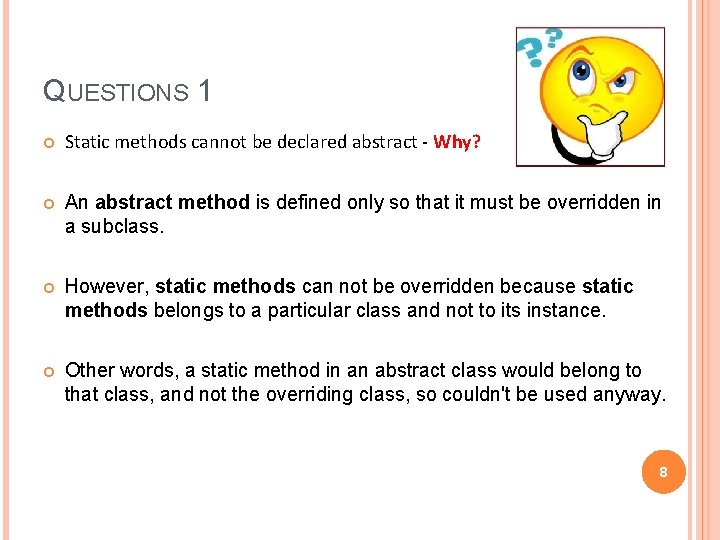 QUESTIONS 1

Static methods cannot be declared abstract - Why?

An abstract method is defined only so that it must be overridden in a subclass.

However, static methods can not be overridden because static methods belongs to a particular class and not to its instance.

Other words, a static method in an abstract class would belong to that class, and not the overriding class, so couldn't be used anyway.

8